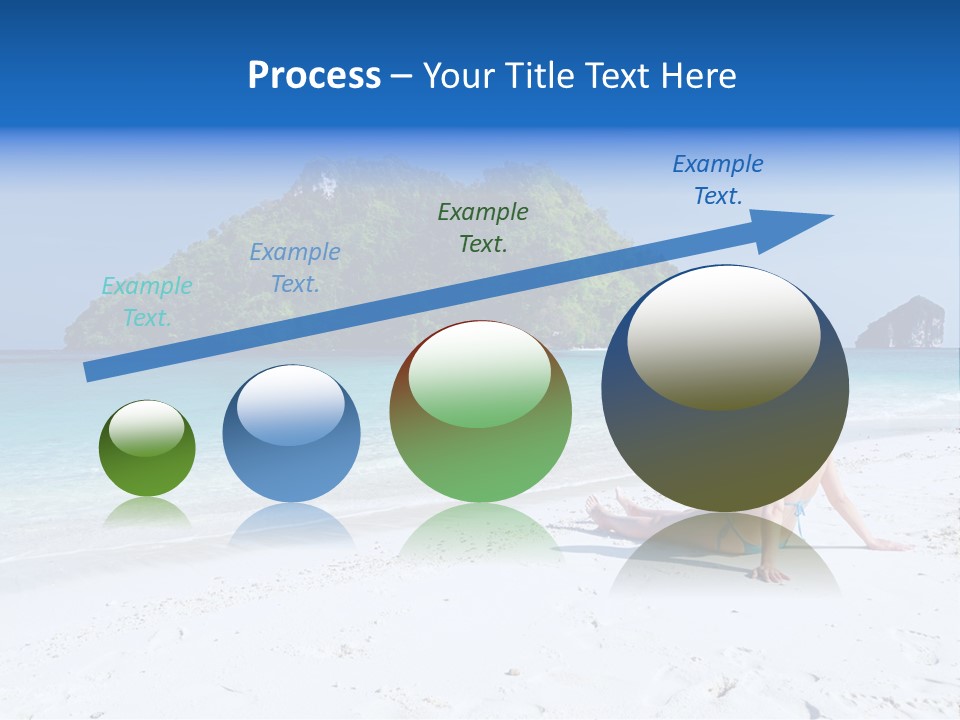 Process – Your Title Text Here

Example Text.

Example Text.

Example Text.

Example Text.